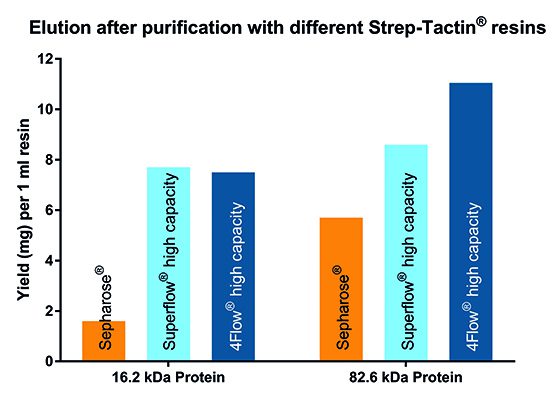 Elution after purification with different Strep-Tactin® resins

Yield (mg) per 1 ml resin

12
10
8
6
4
2
0

Sepharose®
Superflow® high capacity
4Flow® high capacity
Sepharose®
Superflow® high capacity
4Flow® high capacity

16.2 kDa Protein
82.6 kDa Protein